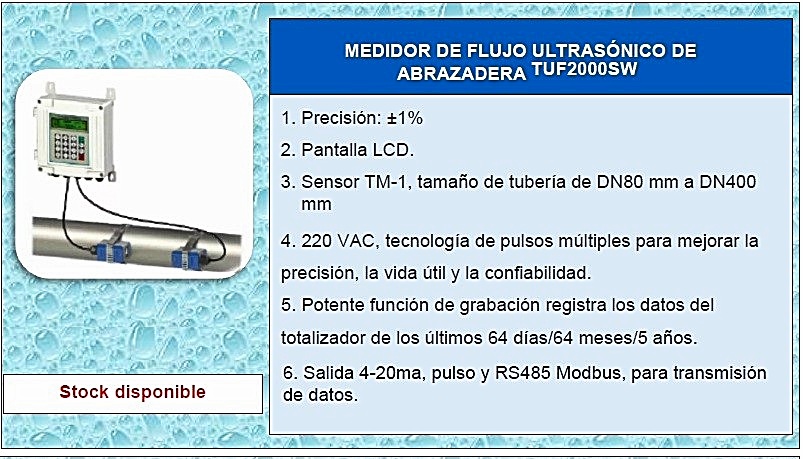 MEDIDOR DE FLUJO ULTRASÓNICO DE ABRAZADERA TUF2000SW

1. Precisión: ±1%

2. Pantalla LCD.

3. Sensor TM-1, tamaño de tubería de DN80 mm a DN400 mm

4. 220 VAC, tecnología de pulsos múltiples para mejorar la precisión, la vida útil y la confiabilidad.

5. Potente función de grabación registra los datos del totalizador de los últimos 64 días/64 meses/5 años.

6. Salida 4-20ma, pulso y RS485 Modbus, para transmisión de datos.

Stock disponible